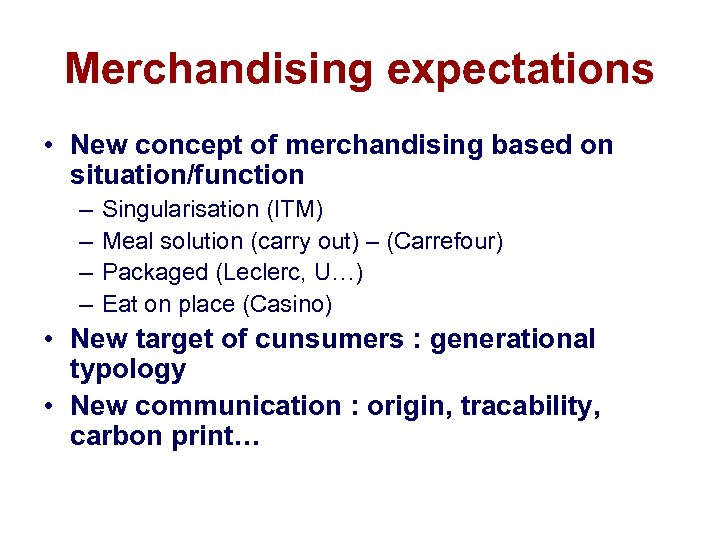 Merchandising expectations

• New concept of merchandising based on situation/function
– Singularisation (ITM)
– Meal solution (carry out) – (Carrefour)
– Packaged (Leclerc, U…)
– Eat on place (Casino)
• New target of cunsumers : generational typology
• New communication : origin, tracability, carbon print…